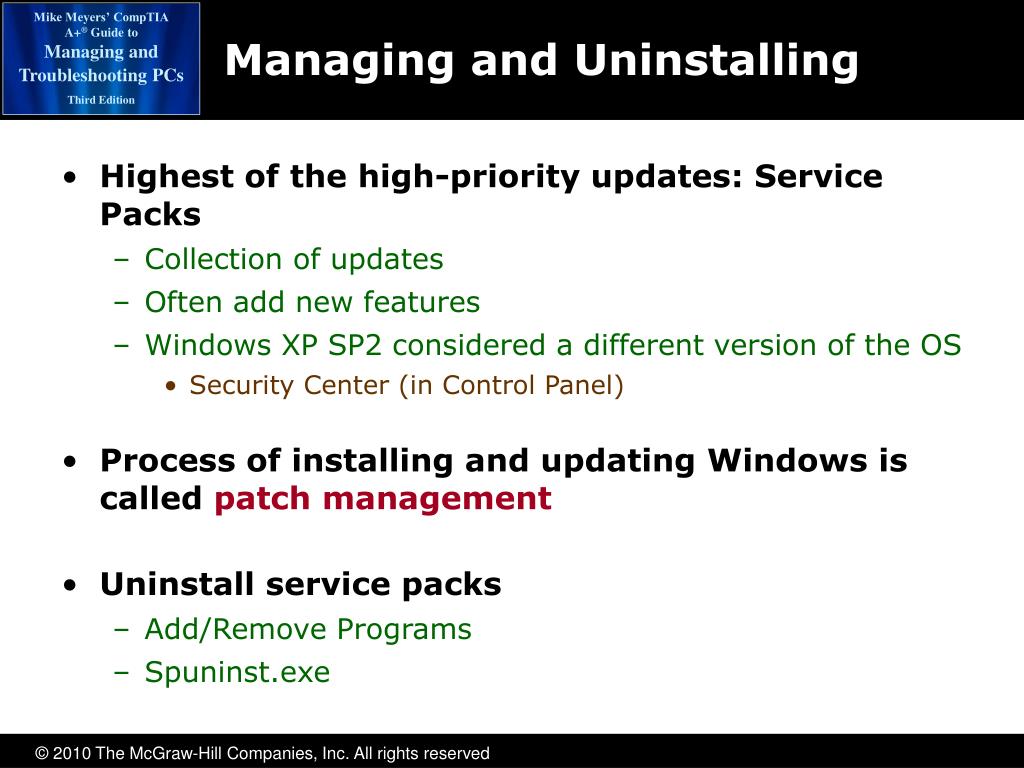 Mike Meyers' CompTIA A+® Guide to Managing and Troubleshooting PCs Third Edition

Managing and Uninstalling

• Highest of the high-priority updates: Service Packs
– Collection of updates
– Often add new features
– Windows XP SP2 considered a different version of the OS
• Security Center (in Control Panel)

• Process of installing and updating Windows is called patch management

• Uninstall service packs
– Add/Remove Programs
– Spuninst.exe

© 2010 The McGraw-Hill Companies, Inc. All rights reserved